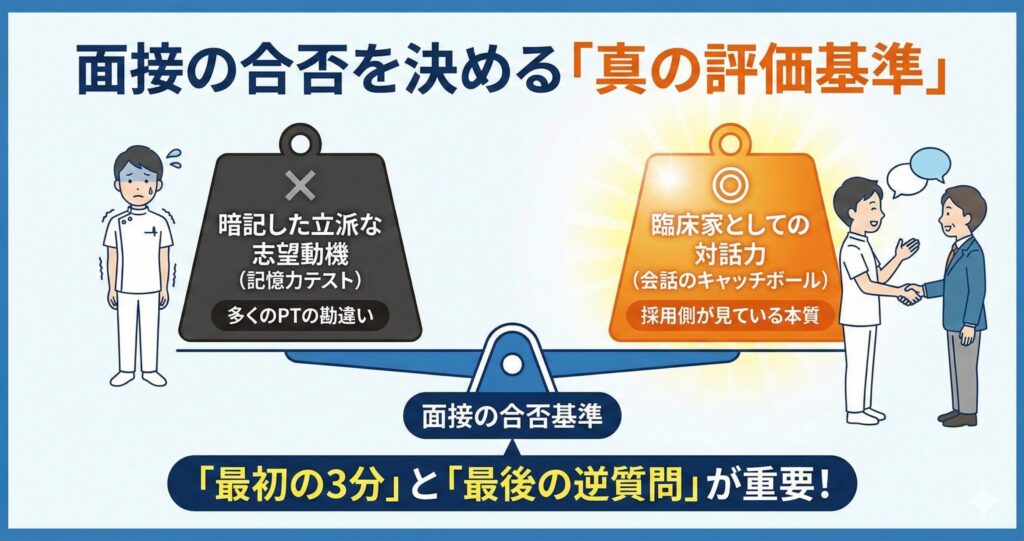 面接の合否を決める「真の評価基準」

×
暗記した立派な志望動機
（記憶力テスト）
多くのPTの勘違い

◎
臨床家としての対話力
（会話のキャッチボール）
採用側が見ている本質

面接の合否基準

「最初の3分」と「最後の逆質問」が重要！